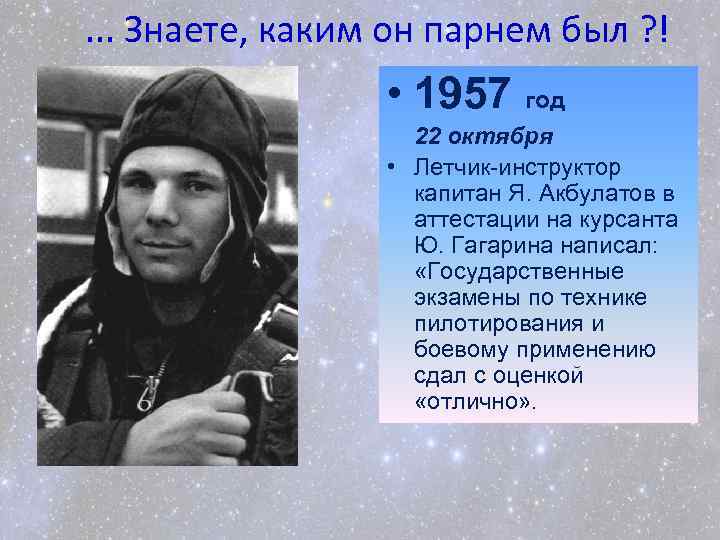 ... Знаете, каким он парнем был ?!

• 1957 год

22 октября

• Летчик-инструктор капитан Я. Акбулатов в аттестации на курсанта Ю. Гагарина написал: «Государственные экзамены по технике пилотирования и боевому применению сдал с оценкой «отлично».